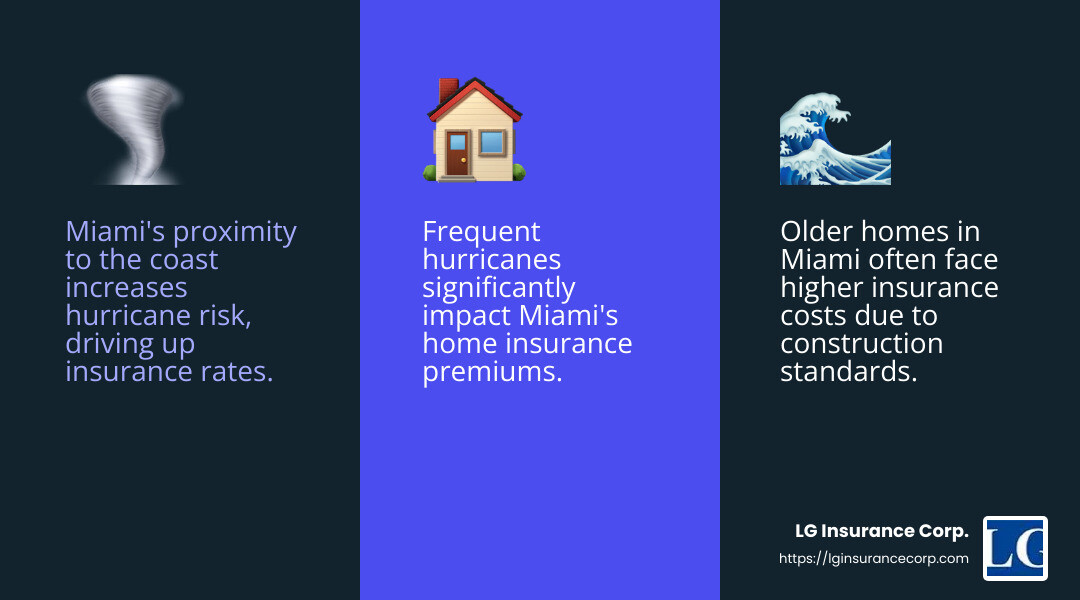 Miami's proximity to the coast increases hurricane risk, driving up insurance rates.

Frequent hurricanes significantly impact Miami's home insurance premiums.

Older homes in Miami often face higher insurance costs due to construction standards.

LG Insurance Corp.
https://lginsurancecorp.com

LG